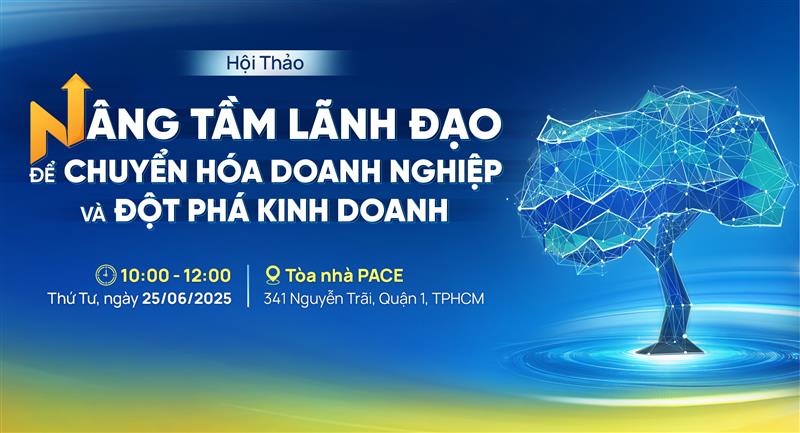 Hội Thảo

NÂNG TẦM LÃNH ĐẠO
ĐỂ CHUYỂN HÓA DOANH NGHIỆP
VÀ ĐỘT PHÁ KINH DOANH

10:00 - 12:00
Thứ Tư, ngày 25/06/2025

Tòa nhà PACE
341 Nguyễn Trãi, Quận 1, TPHCM